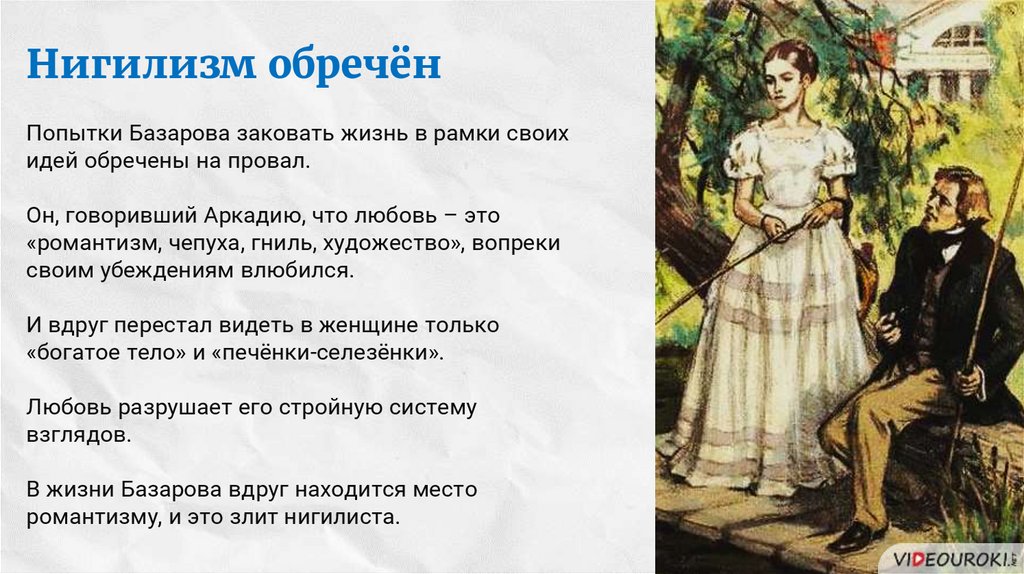 Нигилизм обречён

Попытки Базарова заковать жизнь в рамки своих идей обречены на провал.

Он, говоривший Аркадию, что любовь – это «романтизм, чепуха, гниль, художество», вопреки своим убеждениям влюбился.

И вдруг перестал видеть в женщине только «богатое тело» и «печёнки-селезёнки».

Любовь разрушает его стройную систему взглядов.

В жизни Базарова вдруг находится место романтизму, и это злит нигилиста.

VIDEOUROKI.net